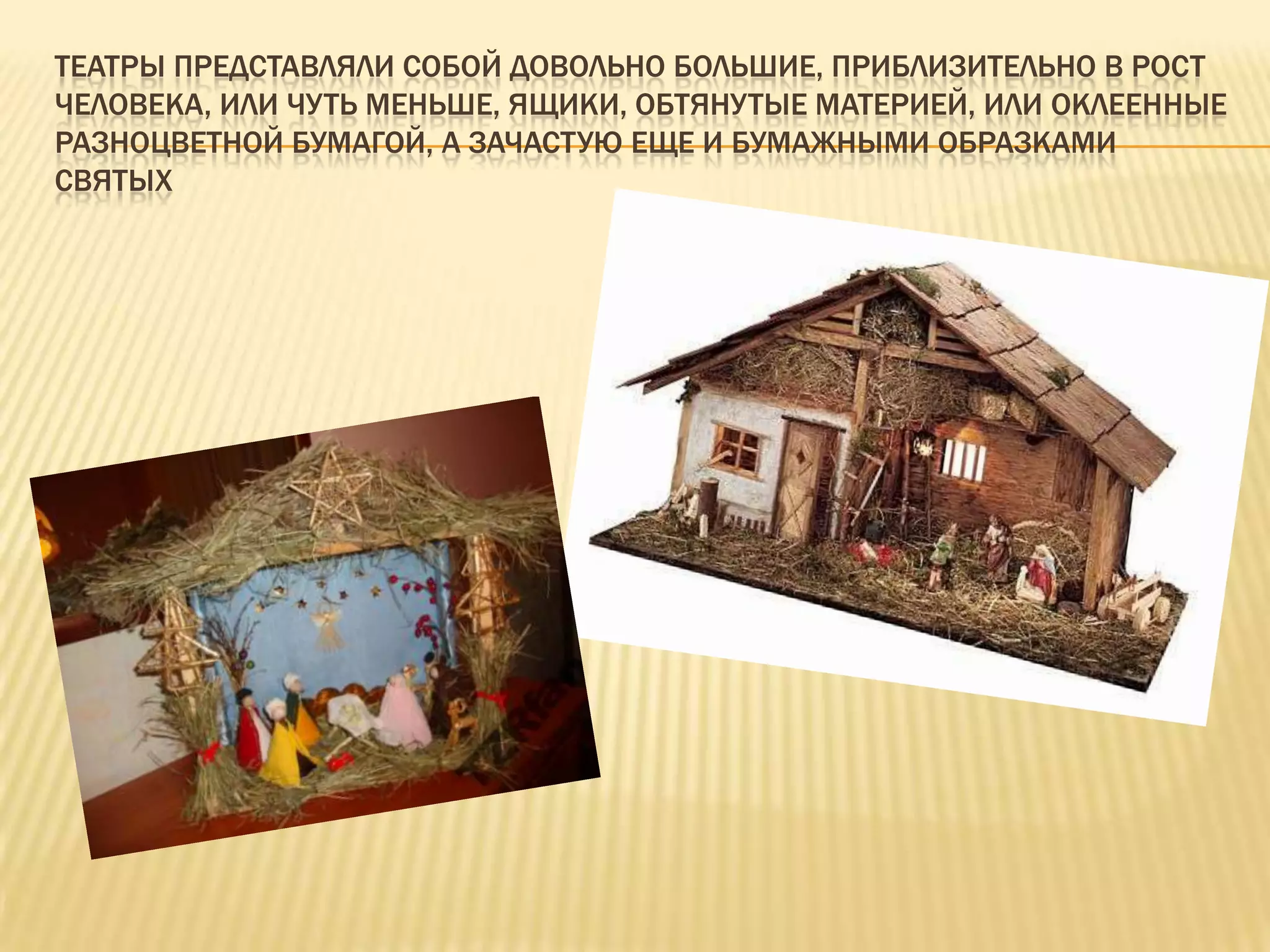 ТЕАТРЫ ПРЕДСТАВЛЯЛИ СОБОЙ ДОВОЛЬНО БОЛЬШИЕ, ПРИБЛИЗИТЕЛЬНО В РОСТ ЧЕЛОВЕКА, ИЛИ ЧУТЬ МЕНЬШЕ, ЯЩИКИ, ОБТЯНУТЫЕ МАТЕРИЕЙ, ИЛИ ОКЛЕЕННЫЕ РАЗНОЦВЕТНОЙ БУМАГОЙ, А ЗАЧАСТУЮ ЕЩЕ И БУМАЖНЫМИ ОБРАЗКАМИ СВЯТЫХ